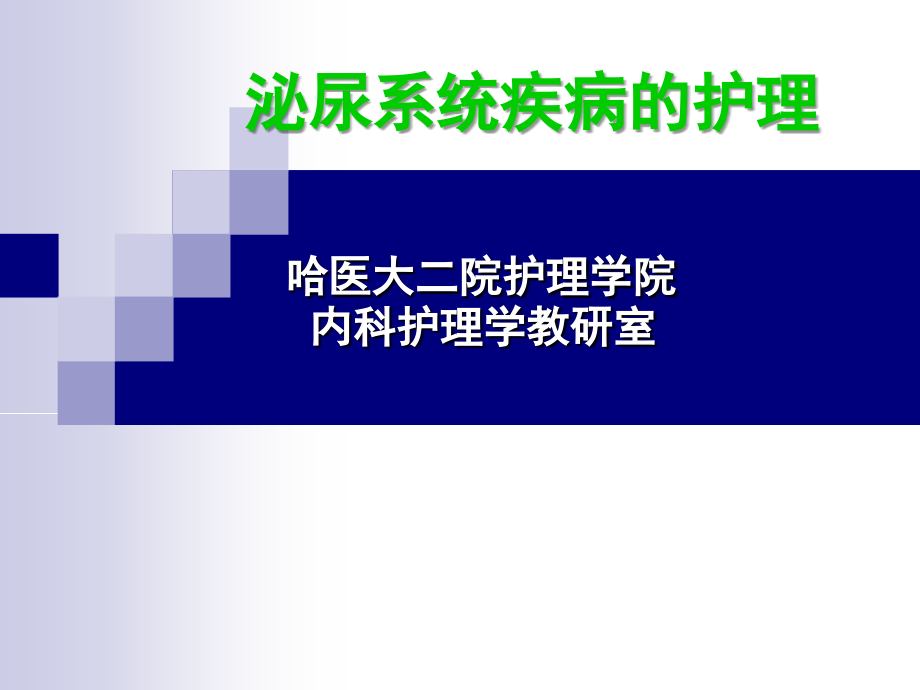 泌尿系统疾病的护理

哈医大二院护理学院
内科护理学教研室